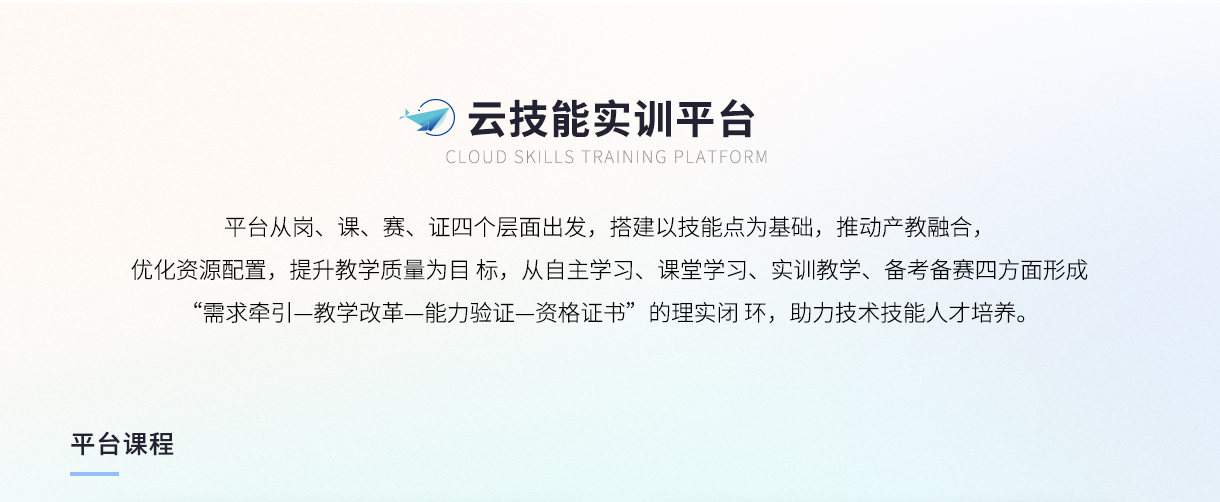 云技能实训平台
CLOUD SKILLS TRAINING PLATFORM

平台从岗、课、赛、证四个层面出发，搭建以技能点为基础，推动产教融合，优化资源配置，提升教学质量为目 标，从自主学习、课堂学习、实训教学、备考备赛四方面形成“需求牵引—教学改革—能力验证—资格证书”的理实闭 环，助力技术技能人才培养。

平台课程